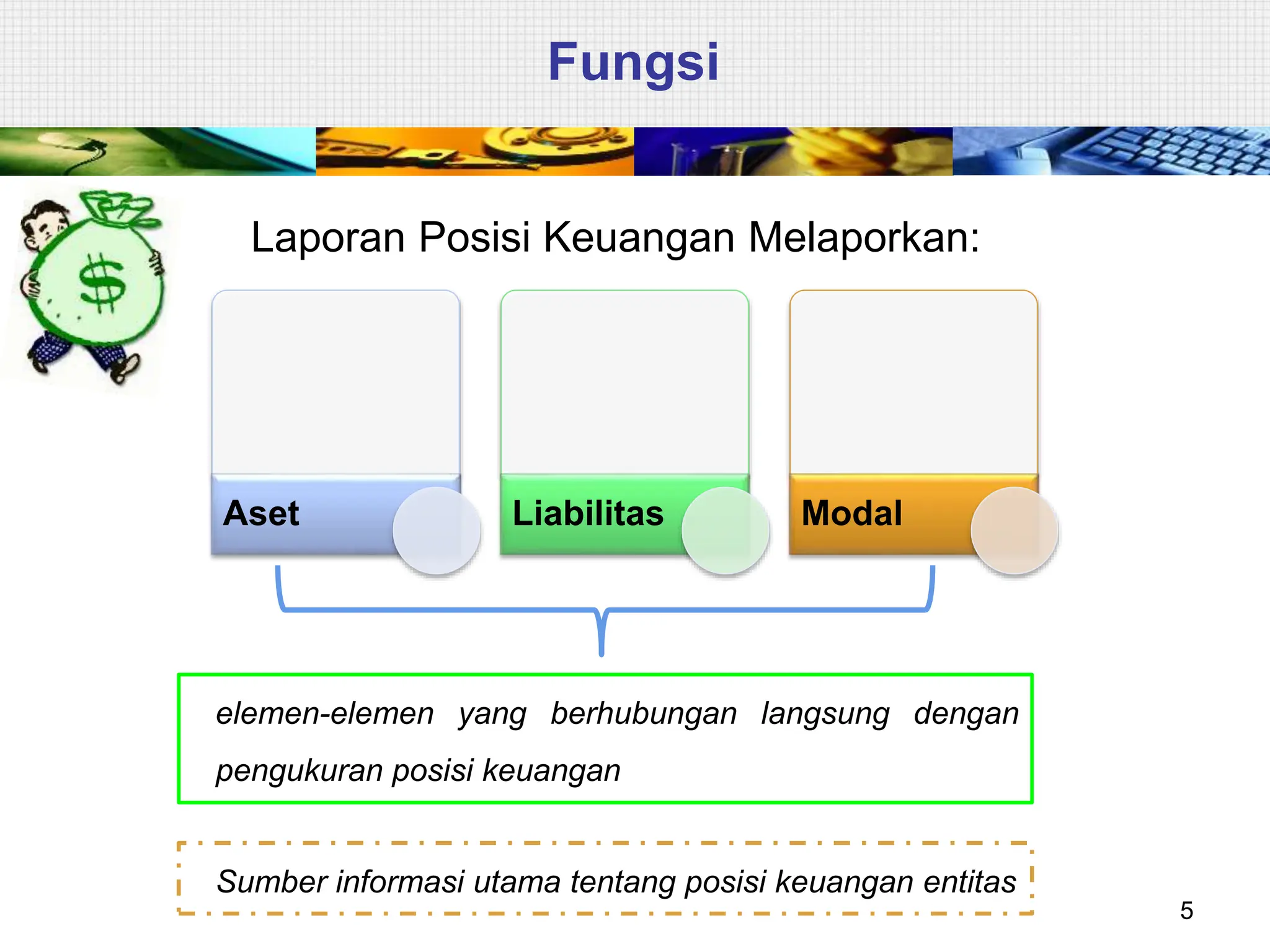 Fungsi

$

Laporan Posisi Keuangan Melaporkan:

Aset

Liabilitas

Modal

elemen-elemen yang berhubungan langsung dengan pengukuran posisi keuangan

Sumber informasi utama tentang posisi keuangan entitas

5